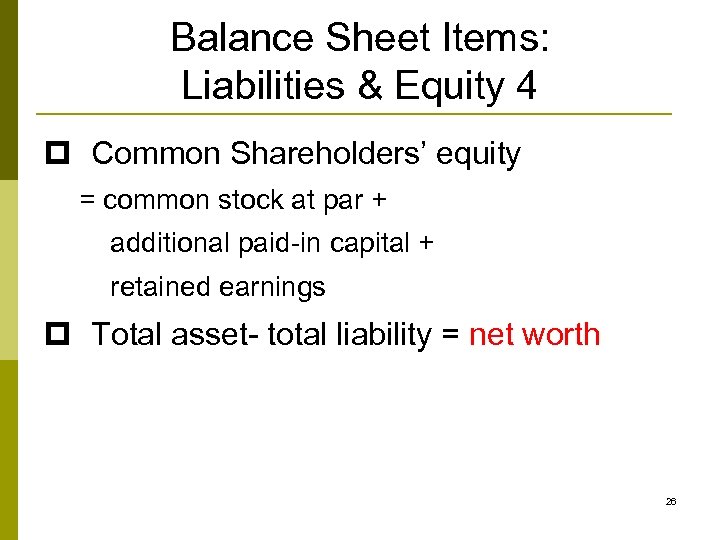 Balance Sheet Items:
Liabilities & Equity 4

Common Shareholders' equity
= common stock at par +
additional paid-in capital +
retained earnings

Total asset- total liability = net worth

26